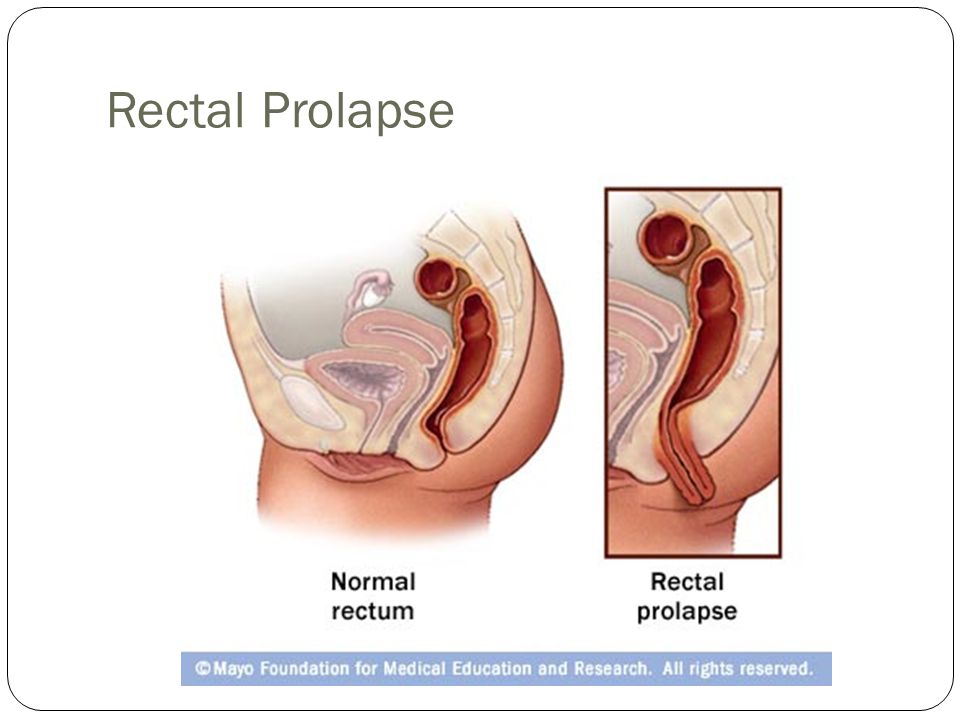 Rectal Prolapse

Normal rectum

Rectal prolapse

©Mayo Foundation for Medical Education and Research. All rights reserved.